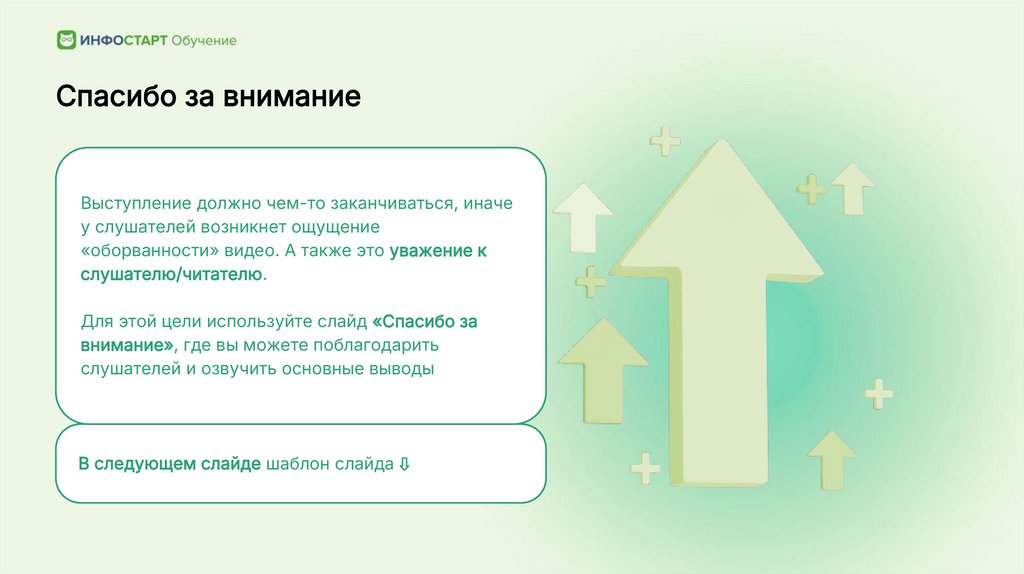 ИНФОСТАРТ Обучение

Спасибо за внимание

Выступление должно чем-то заканчиваться, иначе у слушателей возникнет ощущение «оборванности» видео. А также это уважение к слушателю/читателю.

Для этой цели используйте слайд «Спасибо за внимание», где вы можете поблагодарить слушателей и озвучить основные выводы

В следующем слайде шаблон слайда ⇩